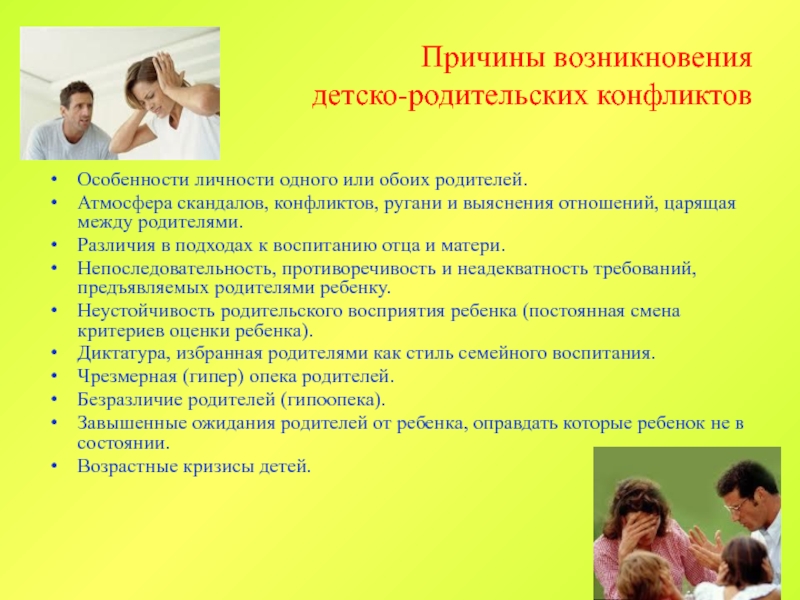 Причины возникновения детско-родительских конфликтов

• Особенности личности одного или обоих родителей.
• Атмосфера скандалов, конфликтов, ругани и выяснения отношений, царящая между родителями.
• Различия в подходах к воспитанию отца и матери.
• Непоследовательность, противоречивость и неадекватность требований, предъявляемых родителями ребенку.
• Неустойчивость родительского восприятия ребенка (постоянная смена критериев оценки ребенка).
• Диктатура, избранная родителями как стиль семейного воспитания.
• Чрезмерная (гипер) опека родителей.
• Безразличие родителей (гипоопека).
• Завышенные ожидания родителей от ребенка, оправдать которые ребенок не в состоянии.
• Возрастные кризисы детей.